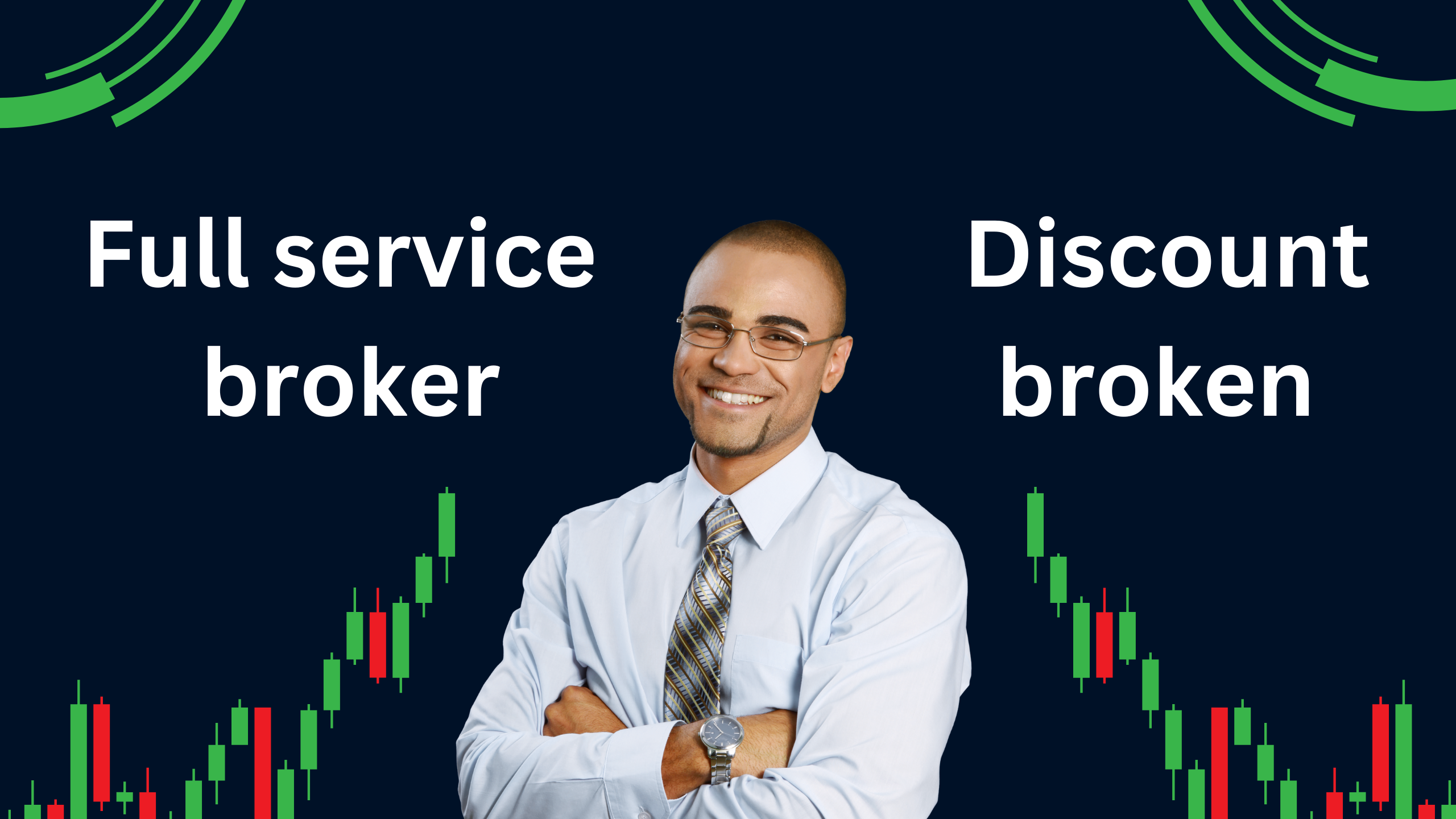 Full service broker

Discount broken